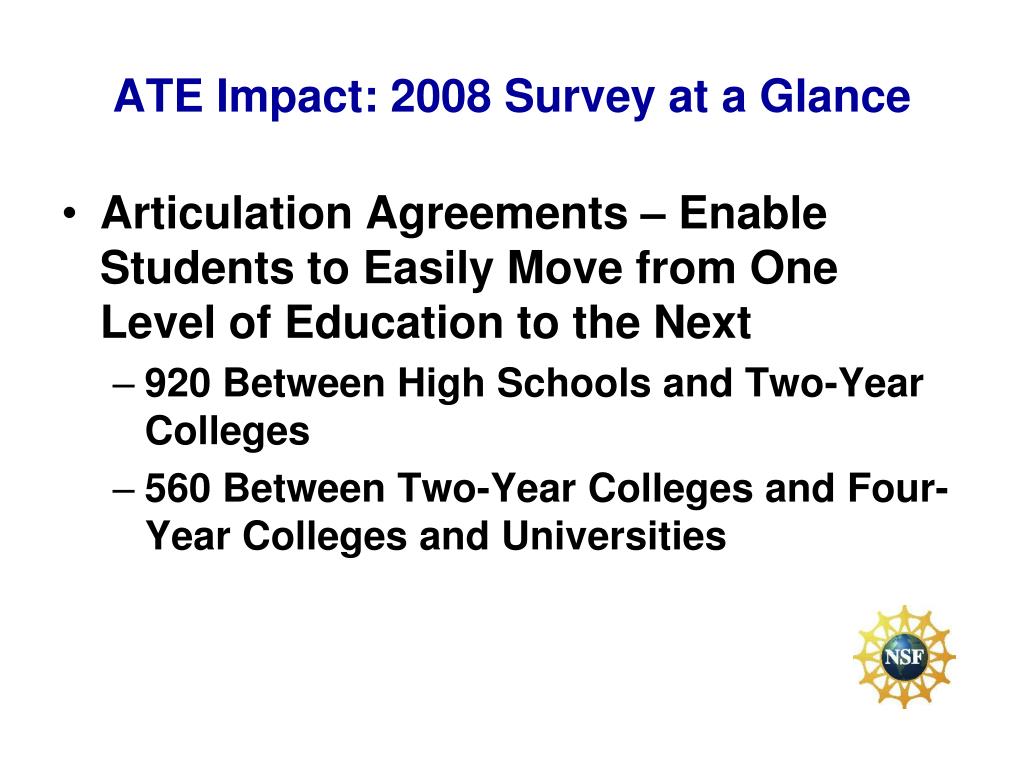 ATE Impact: 2008 Survey at a Glance

• Articulation Agreements – Enable Students to Easily Move from One Level of Education to the Next
– 920 Between High Schools and Two-Year Colleges
– 560 Between Two-Year Colleges and Four-Year Colleges and Universities

NSF